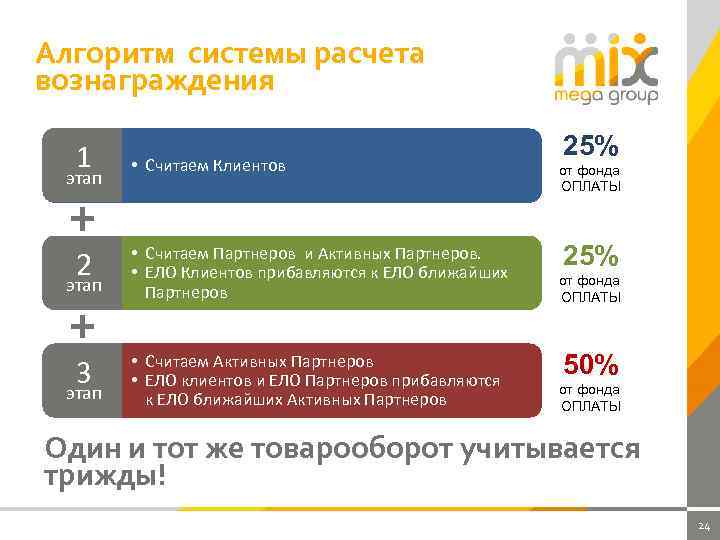 Алгоритм системы расчета вознаграждения

mix
mega group

1
этап

• Считаем Клиентов

25%
от фонда
ОПЛАТЫ

+

2
этап

• Считаем Партнеров и Активных Партнеров.
• ЕЛО Клиентов прибавляются к ЕЛО ближайших Партнеров

25%
от фонда
ОПЛАТЫ

+

3
этап

• Считаем Активных Партнеров
• ЕЛО клиентов и ЕЛО Партнеров прибавляются к ЕЛО ближайших Активных Партнеров

50%
от фонда
ОПЛАТЫ

Один и тот же товарооборот учитывается трижды!

24